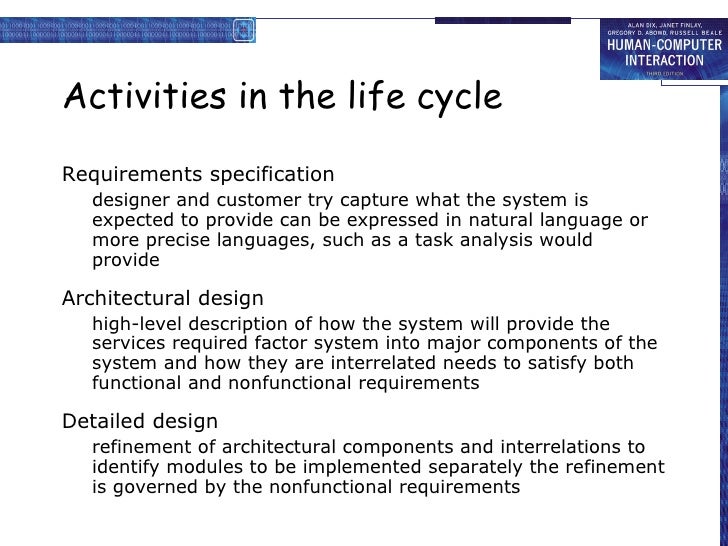 ALAN DIX, JANET FINLAY, GREGORY D. ABOWD, RUSSELL BEALE
HUMAN-COMPUTER INTERACTION
THIRD EDITION

Activities in the life cycle

Requirements specification

designer and customer try capture what the system is expected to provide can be expressed in natural language or more precise languages, such as a task analysis would provide

Architectural design

high-level description of how the system will provide the services required factor system into major components of the system and how they are interrelated needs to satisfy both functional and nonfunctional requirements

Detailed design

refinement of architectural components and interrelations to identify modules to be implemented separately the refinement is governed by the nonfunctional requirements